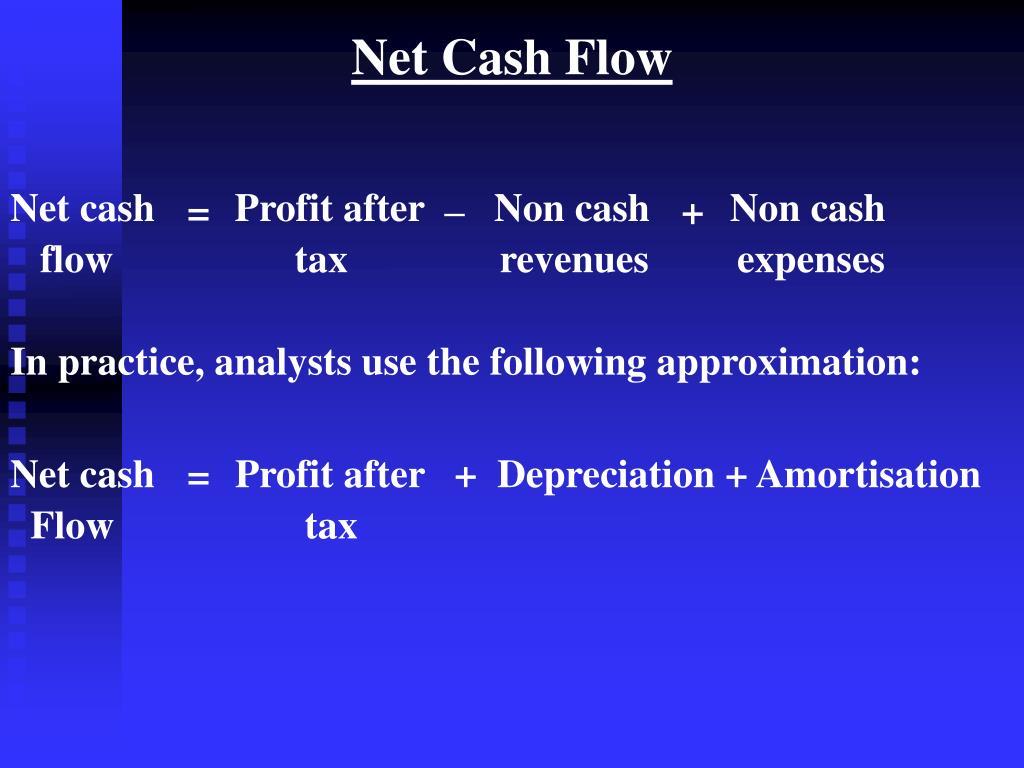 Net Cash Flow

Net cash flow = Profit after tax – Non cash revenues + Non cash expenses

In practice, analysts use the following approximation:

Net cash Flow = Profit after tax + Depreciation + Amortisation